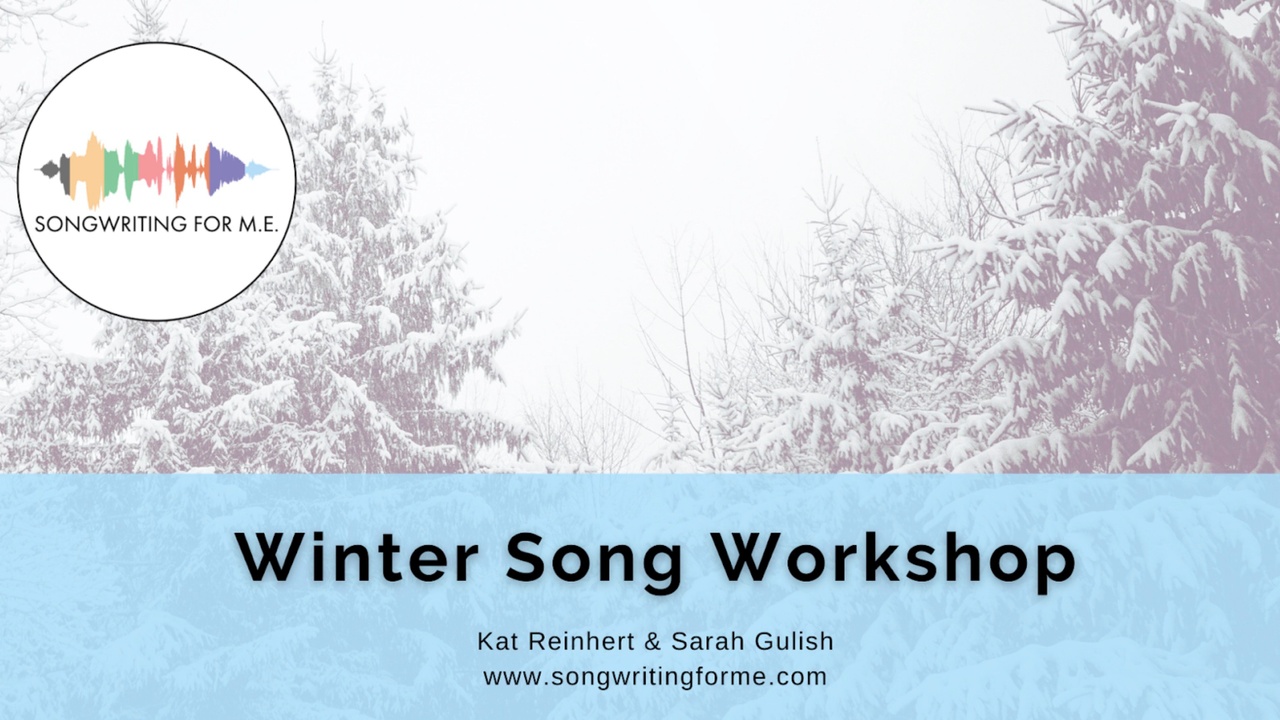 SONGWRITING FOR M.E.

Winter Song Workshop

Kat Reinhert & Sarah Gulish
www.songwritingforme.com